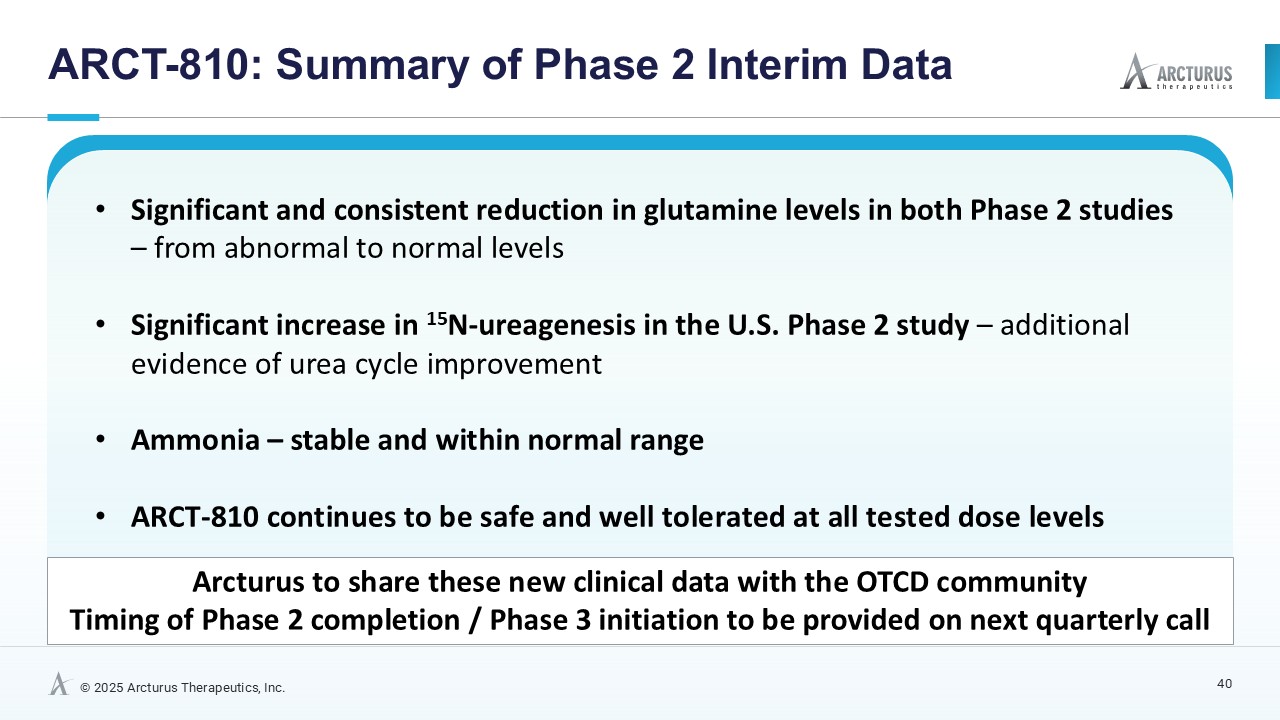 ARCT-810: Summary of Phase 2 Interim Data

ARCTURUS therapeutics

• Significant and consistent reduction in glutamine levels in both Phase 2 studies – from abnormal to normal levels

• Significant increase in $^{15}$N-ureagenesis in the U.S. Phase 2 study – additional evidence of urea cycle improvement

• Ammonia – stable and within normal range

• ARCT-810 continues to be safe and well tolerated at all tested dose levels

Arcturus to share these new clinical data with the OTCD community
Timing of Phase 2 completion / Phase 3 initiation to be provided on next quarterly call

© 2025 Arcturus Therapeutics, Inc.

40